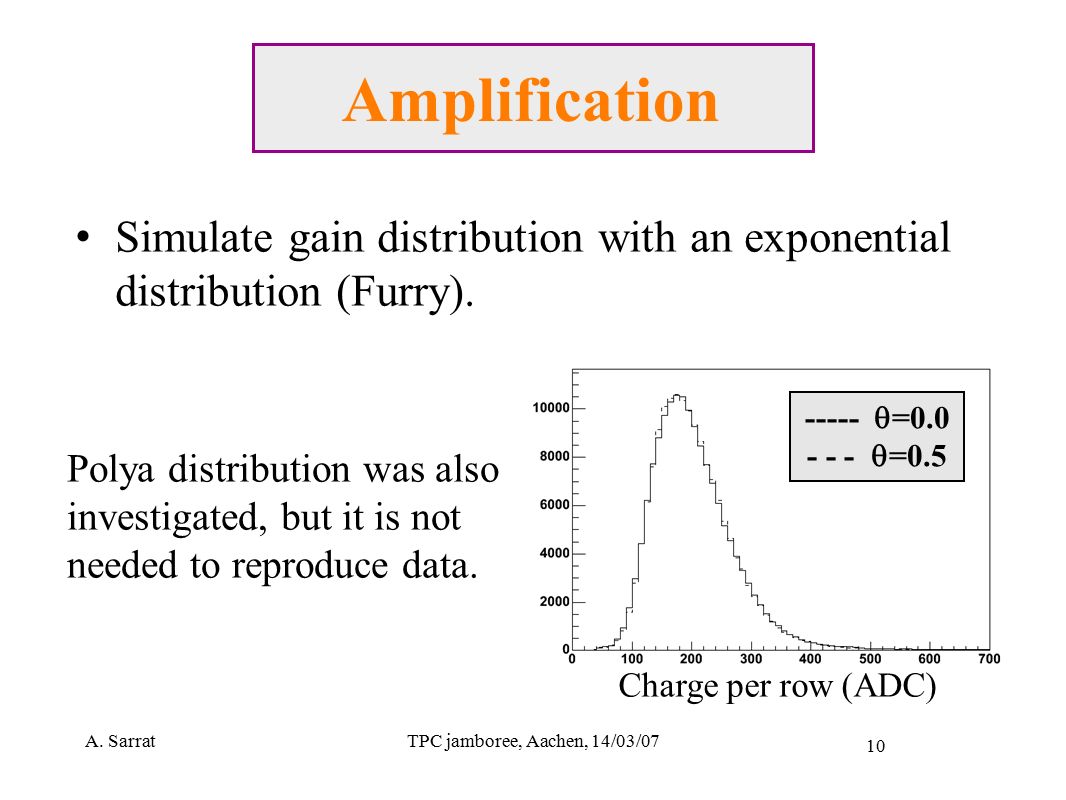 Amplification

• Simulate gain distribution with an exponential distribution (Furry).

Polya distribution was also investigated, but it is not needed to reproduce data.

----- $\theta$=0.0
- - - $\theta$=0.5

10000
8000
6000
4000
2000
0
0 100 200 300 400 500 600 700

Charge per row (ADC)

A. Sarrat

TPC jamboree, Aachen, 14/03/07

10